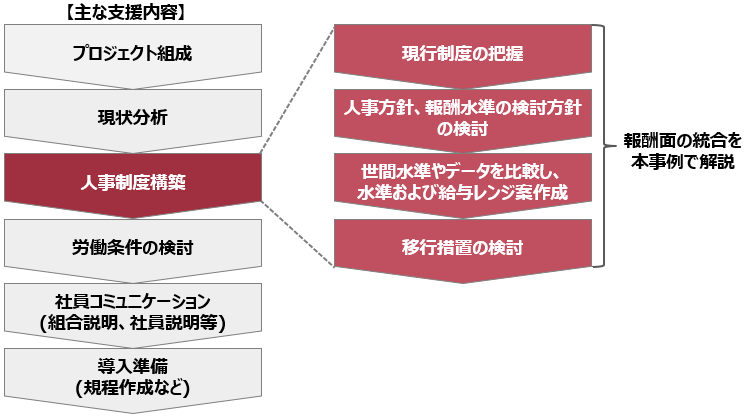 【主な支援内容】

プロジェクト組成

現状分析

人事制度構築

労働条件の検討

社員コミュニケーション
(組合説明、社員説明等)

導入準備
(規程作成など)

現行制度の把握

人事方針、報酬水準の検討方針の検討

世間水準やデータを比較し、水準および給与レンジ案作成

移行措置の検討

報酬面の統合を本事例で解説